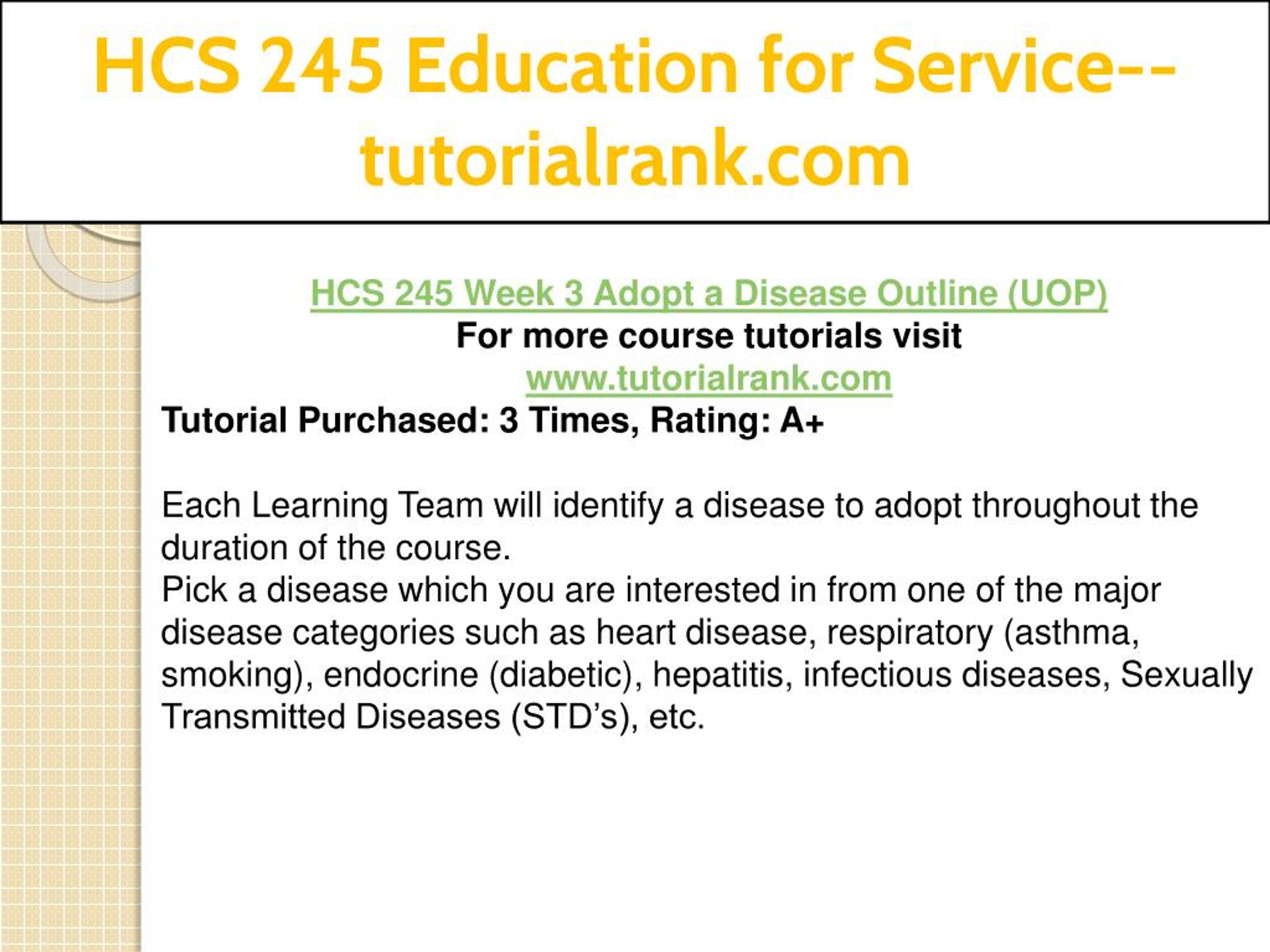 HCS 245 Education for Service--tutorialrank.com

HCS 245 Week 3 Adopt a Disease Outline (UOP)
For more course tutorials visit
www.tutorialrank.com
Tutorial Purchased: 3 Times, Rating: A+

Each Learning Team will identify a disease to adopt throughout the duration of the course.
Pick a disease which you are interested in from one of the major disease categories such as heart disease, respiratory (asthma, smoking), endocrine (diabetic), hepatitis, infectious diseases, Sexually Transmitted Diseases (STD’s), etc.